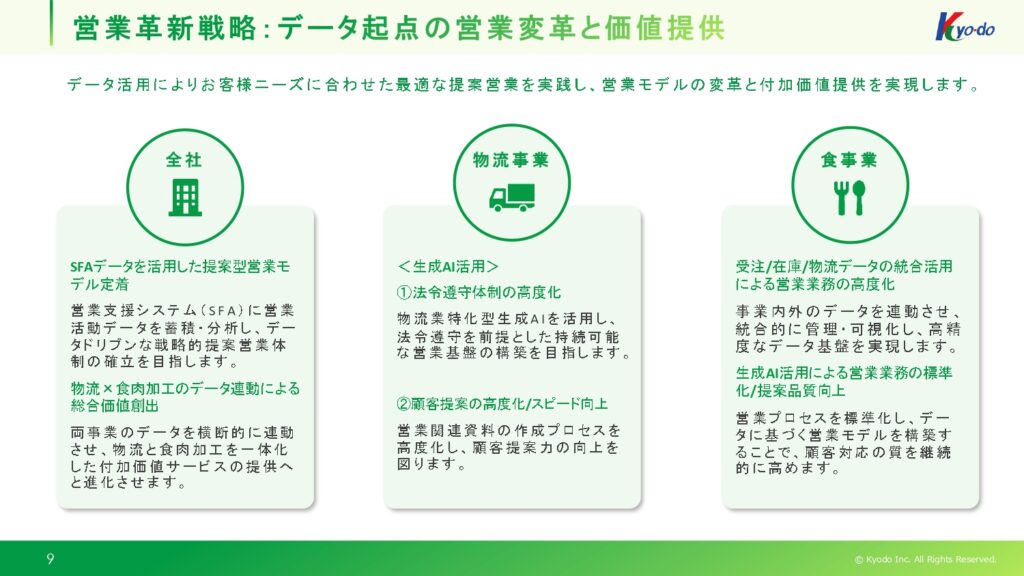 営業革新戦略：データ起点の営業変革と価値提供

Kyo-do

データ活用によりお客様ニーズに合わせた最適な提案営業を実践し、営業モデルの変革と付加価値提供を実現します。

全社

SFAデータを活用した提案型営業モデル定着

営業支援システム（SFA）に営業活動データを蓄積・分析し、データドリブンな戦略的提案営業体制の確立を目指します。

物流×食肉加工のデータ連動による総合価値創出

両事業のデータを横断的に連動させ、物流と食肉加工を一体化した付加価値サービスの提供へと進化させます。

物流事業

＜生成AI活用＞

①法令遵守体制の高度化

物流業特化型生成AIを活用し、法令遵守を前提とした持続可能な営業基盤の構築を目指します。

②顧客提案の高度化/スピード向上

営業関連資料の作成プロセスを高度化し、顧客提案力の向上を図ります。

食事業

受注/在庫/物流データの統合活用による営業業務の高度化

事業内外のデータを連動させ、統合的に管理・可視化し、高精度なデータ基盤を実現します。

生成AI活用による営業業務の標準化/提案品質向上

営業プロセスを標準化し、データに基づく営業モデルを構築することで、顧客対応の質を継続的に高めます。

9

© Kyodo Inc. All Rights Reserved.